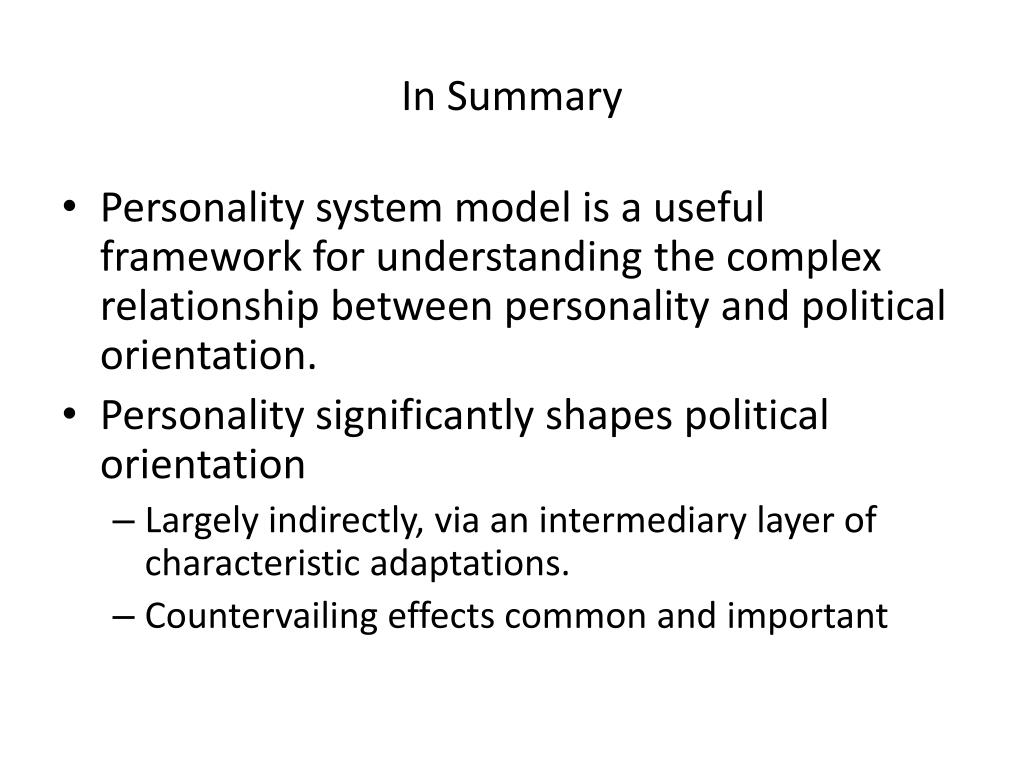 In Summary

• Personality system model is a useful framework for understanding the complex relationship between personality and political orientation.
• Personality significantly shapes political orientation
– Largely indirectly, via an intermediary layer of characteristic adaptations.
– Countervailing effects common and important